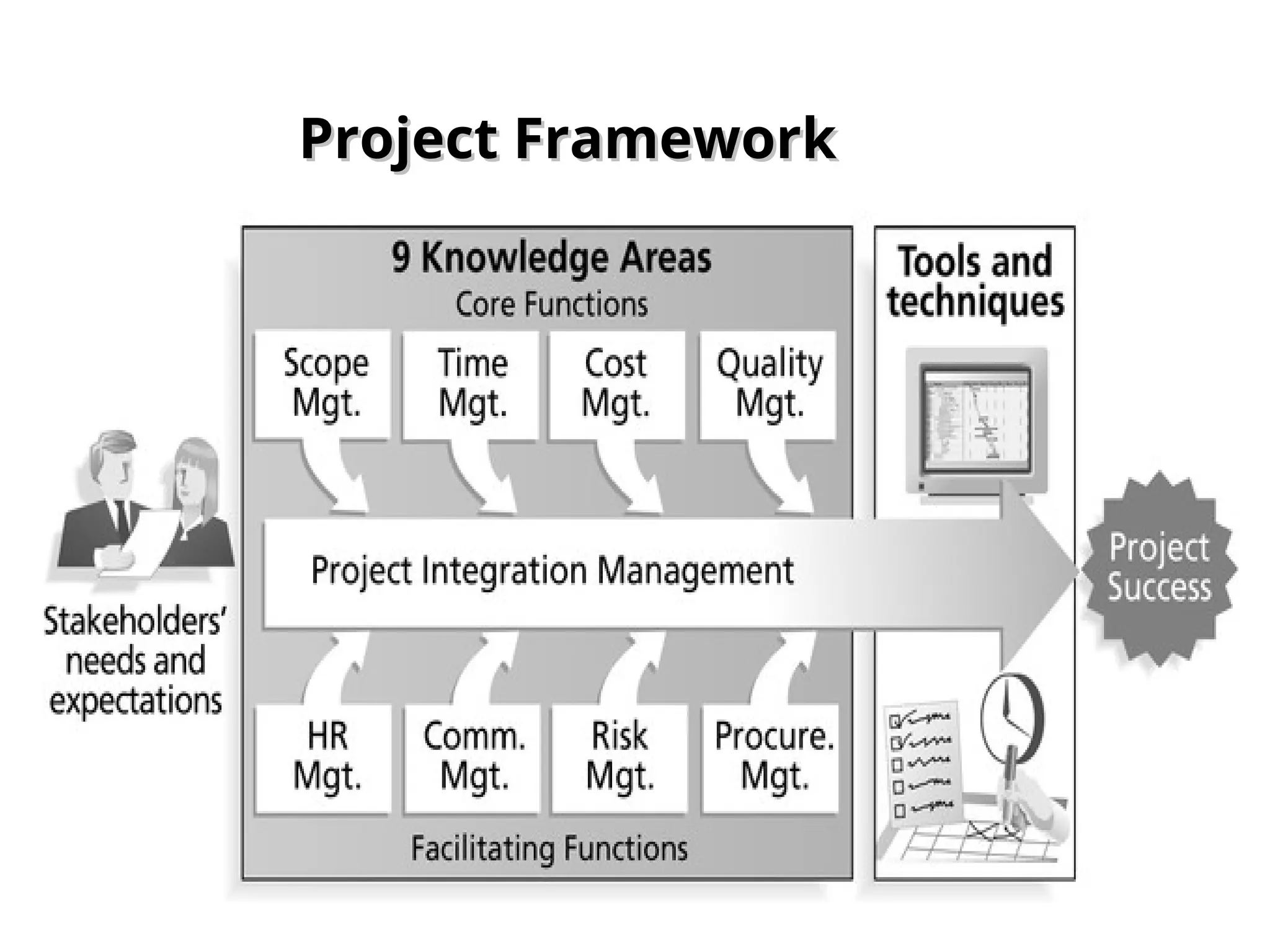 Project Framework

Stakeholders' needs and expectations

9 Knowledge Areas
Core Functions

Scope Mgt.
Time Mgt.
Cost Mgt.
Quality Mgt.

Project Integration Management

HR Mgt.
Comm. Mgt.
Risk Mgt.
Procure. Mgt.

Facilitating Functions

Tools and techniques

Project Success